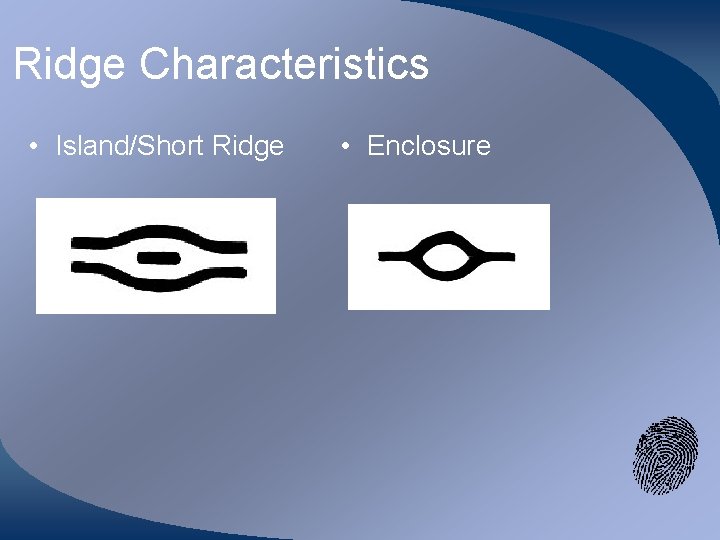 Ridge Characteristics

• Island/Short Ridge

• Enclosure